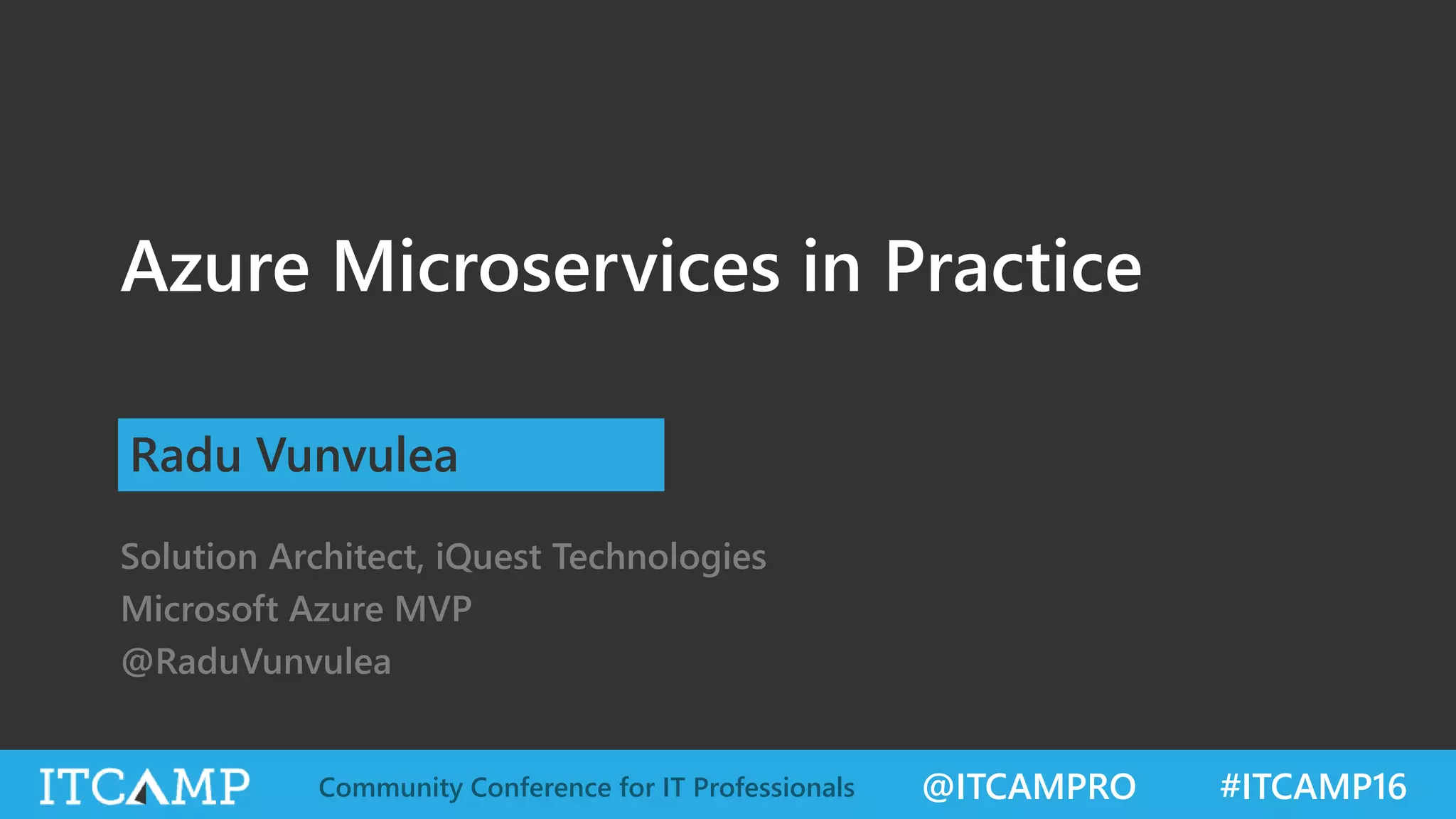 Azure Microservices in Practice

Radu Vunvulea

Solution Architect, iQuest Technologies
Microsoft Azure MVP
@RaduVunvulea

ITCAMP Community Conference for IT Professionals @ITCAMPRO #ITCAMP16